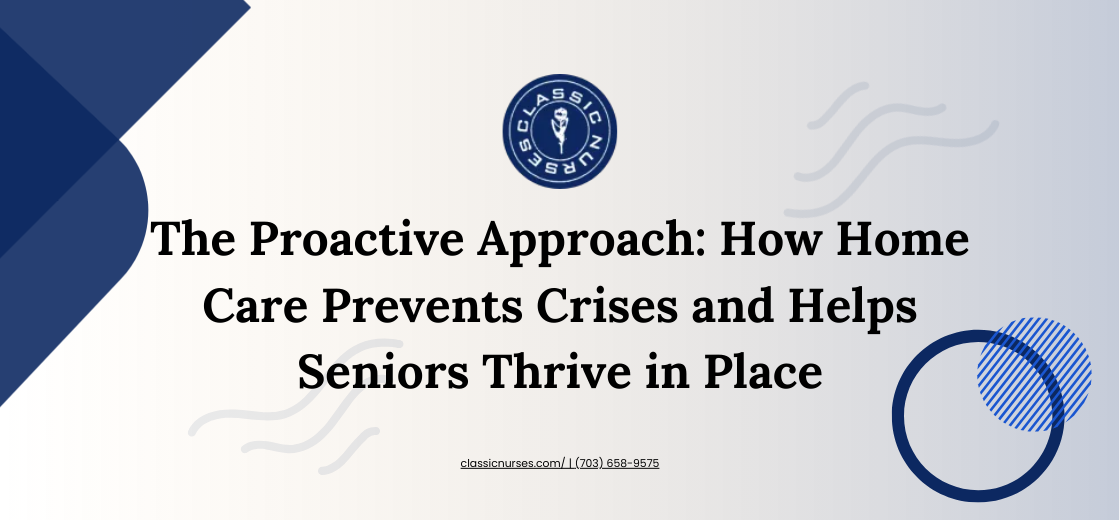 CLASSIC NURSES

The Proactive Approach: How Home Care Prevents Crises and Helps Seniors Thrive in Place

classicnurses.com/ | (703) 658-9575